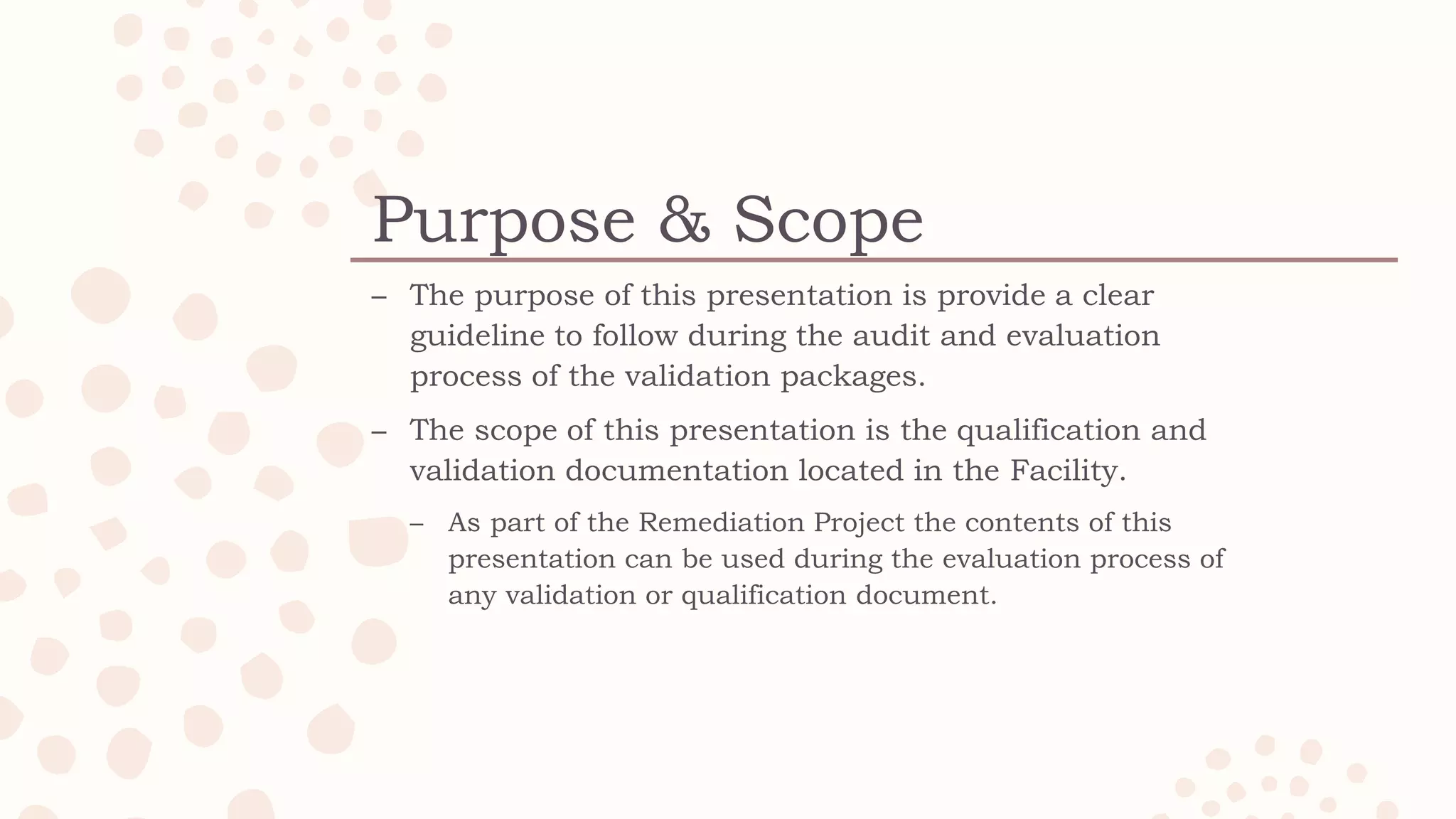 Purpose & Scope

– The purpose of this presentation is provide a clear guideline to follow during the audit and evaluation process of the validation packages.

– The scope of this presentation is the qualification and validation documentation located in the Facility.

– As part of the Remediation Project the contents of this presentation can be used during the evaluation process of any validation or qualification document.